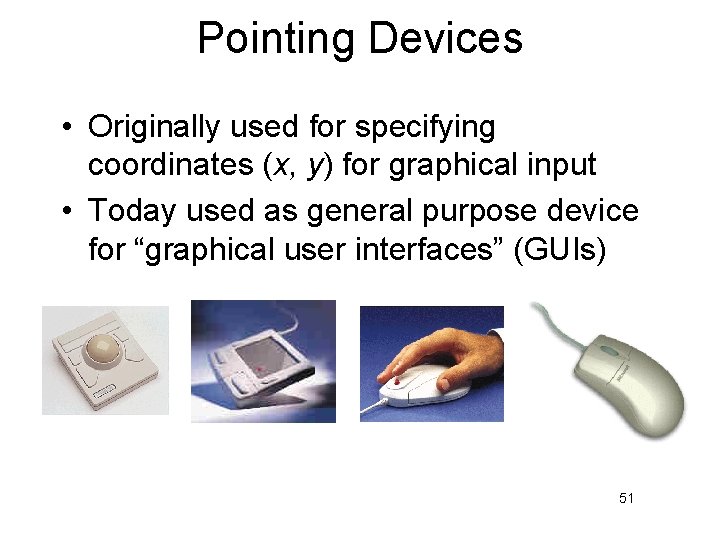 Pointing Devices

• Originally used for specifying coordinates $(x, y)$ for graphical input

• Today used as general purpose device for “graphical user interfaces” (GUIs)

51